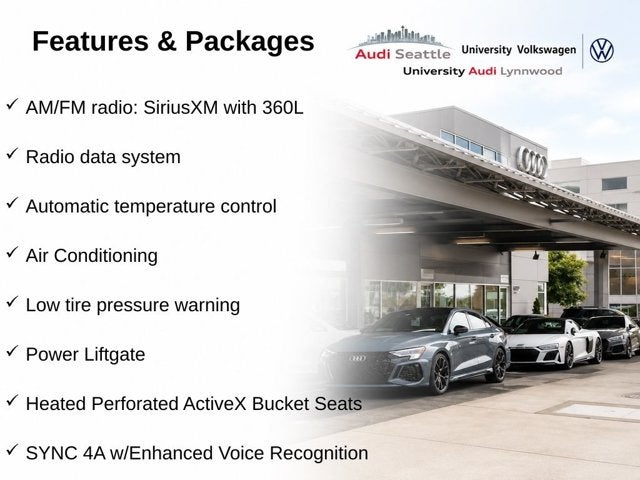 Features & Packages

Audi Seattle University Volkswagen
University Audi Lynnwood

✓ AM/FM radio: SiriusXM with 360L

✓ Radio data system

✓ Automatic temperature control

✓ Air Conditioning

✓ Low tire pressure warning

✓ Power Liftgate

✓ Heated Perforated ActiveX Bucket Seats

✓ SYNC 4A w/Enhanced Voice Recognition